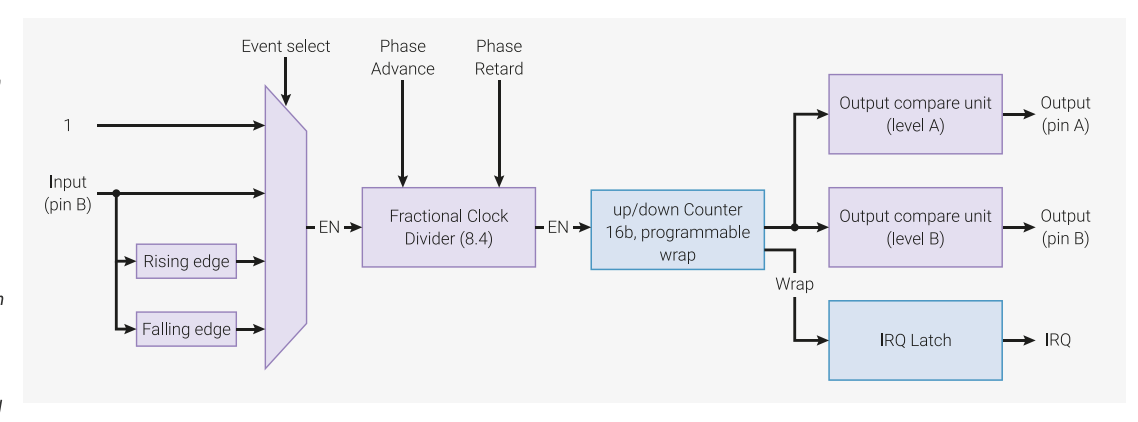 Event select

Phase Advance

Phase Retard

1

Input (pin B)

Rising edge

Falling edge

EN

Fractional Clock Divider (8.4)

EN

up/down Counter 16b, programmable wrap

Wrap

Output compare unit (level A)

Output (pin A)

Output compare unit (level B)

Output (pin B)

IRQ Latch

IRQ